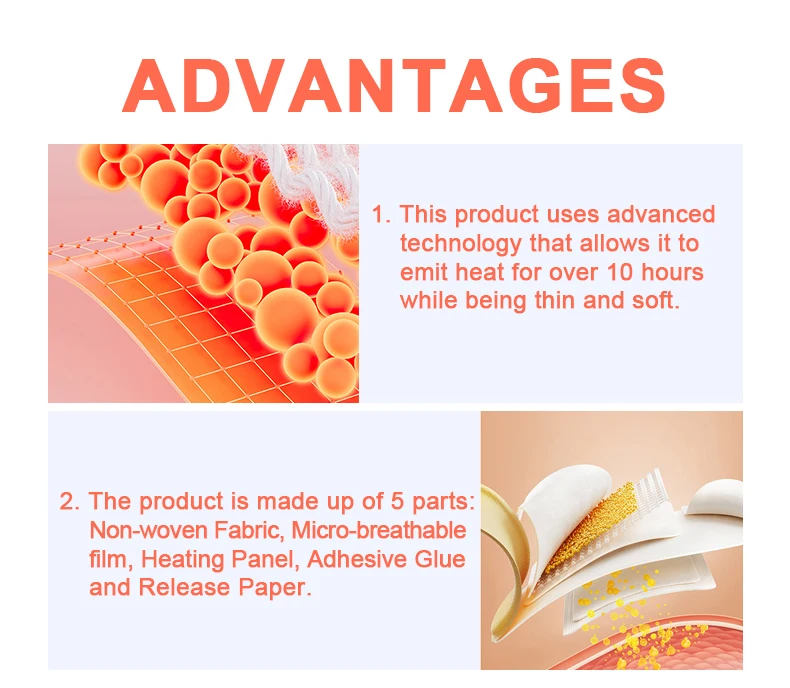 ADVANTAGES

1. This product uses advanced technology that allows it to emit heat for over 10 hours while being thin and soft.

2. The product is made up of 5 parts: Non-woven Fabric, Micro-breathable film, Heating Panel, Adhesive Glue and Release Paper.